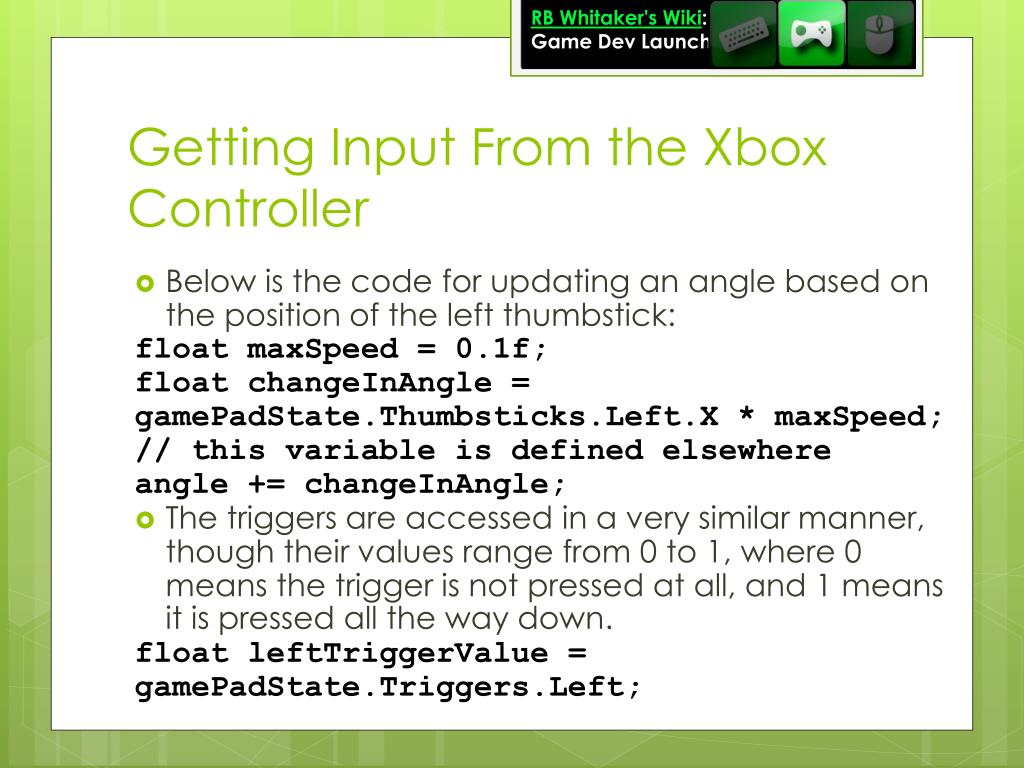 RB Whitaker's Wiki:
Game Dev Launch

Getting Input From the Xbox Controller

Below is the code for updating an angle based on the position of the left thumbstick:
float maxSpeed = 0.1f;
float changeInAngle = gamePadState.Thumbsticks.Left.X * maxSpeed;
// this variable is defined elsewhere
angle += changeInAngle;

The triggers are accessed in a very similar manner, though their values range from 0 to 1, where 0 means the trigger is not pressed at all, and 1 means it is pressed all the way down.
float leftTriggerValue = gamePadState.Triggers.Left;